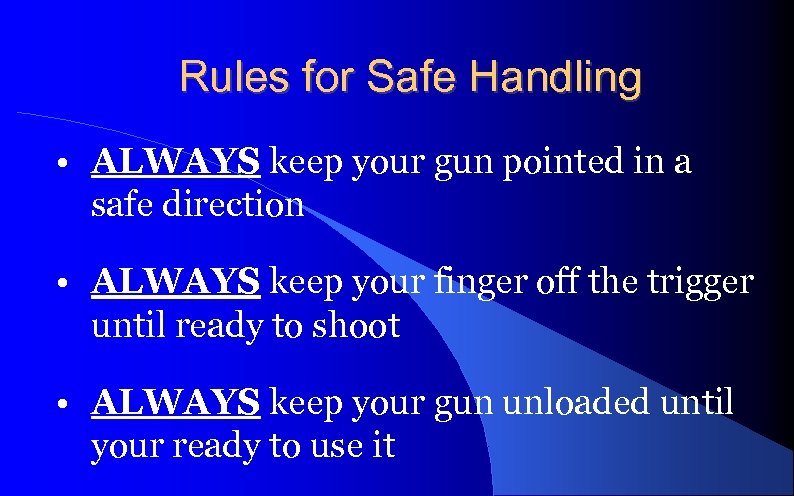 Rules for Safe Handling

• ALWAYS keep your gun pointed in a safe direction

• ALWAYS keep your finger off the trigger until ready to shoot

• ALWAYS keep your gun unloaded until your ready to use it